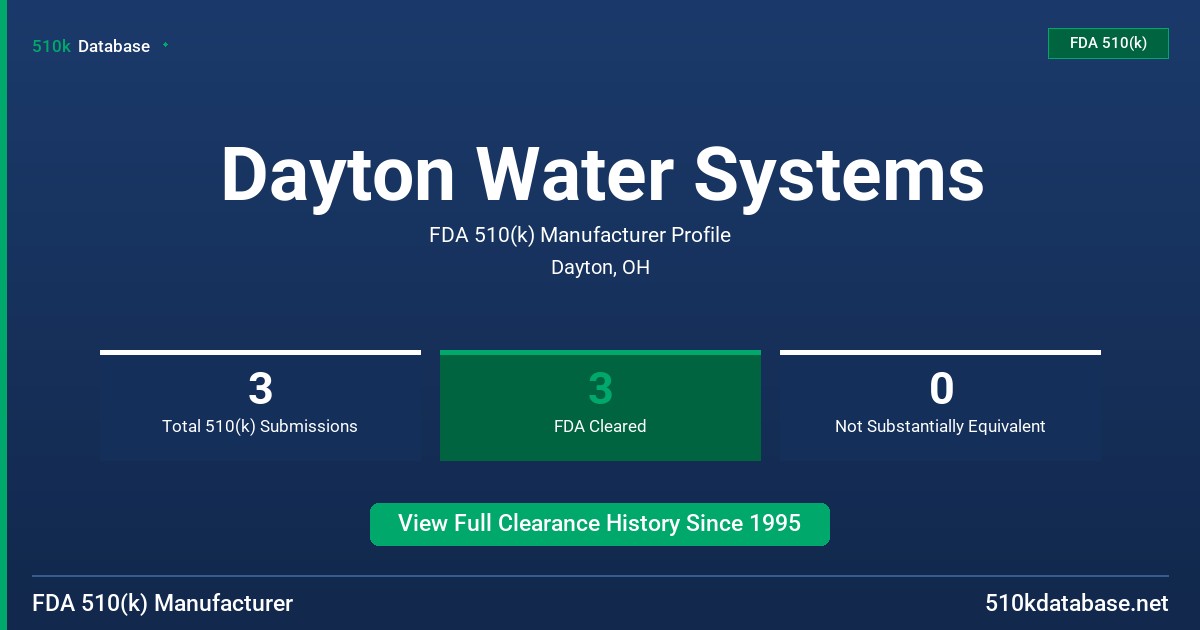 510k Database

FDA 510(k)

Dayton Water Systems

FDA 510(k) Manufacturer Profile

Dayton, OH

3
Total 510(k) Submissions

3
FDA Cleared

0
Not Substantially Equivalent

View Full Clearance History Since 1995

FDA 510(k) Manufacturer

510kdatabase.net